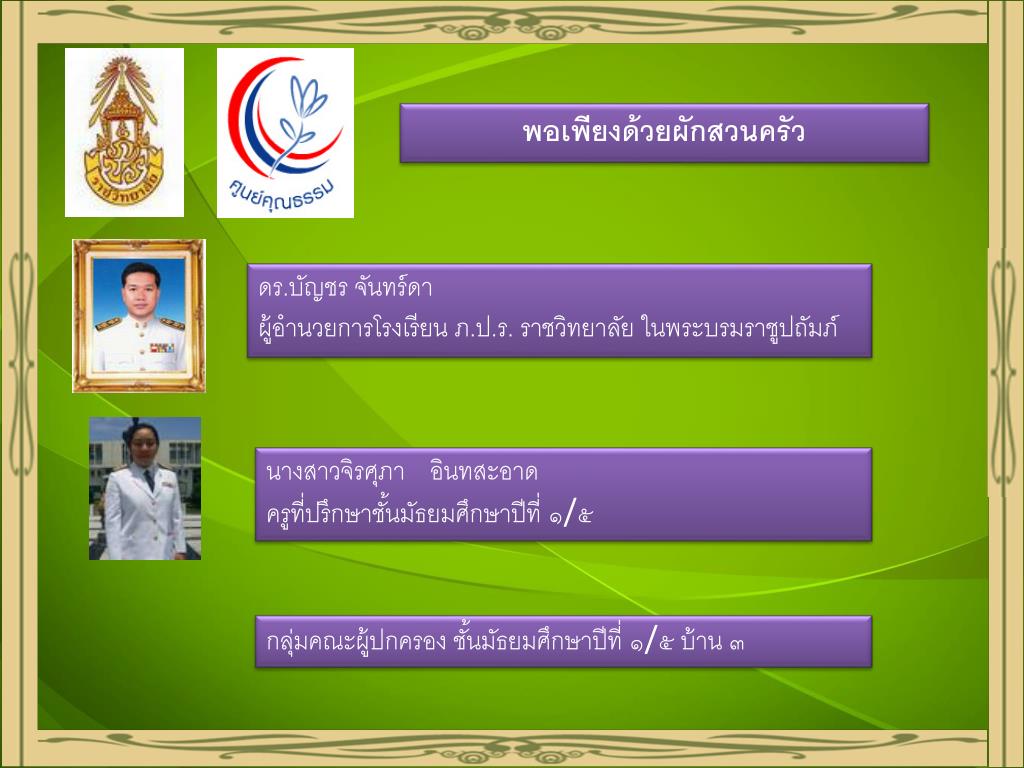 ราชวิทยาลัย

ศูนย์คุณธรรม

พอเพียงด้วยผักสวนครัว

ดร.บัญชร จันทร์ดา
ผู้อำนวยการโรงเรียน ภ.ป.ร. ราชวิทยาลัย ในพระบรมราชูปถัมภ์

นางสาวจิรศุภา อินทสะอาด
ครูที่ปรึกษาชั้นมัธยมศึกษาปีที่ ๑/๕

กลุ่มคณะผู้ปกครอง ชั้นมัธยมศึกษาปีที่ ๑/๕ บ้าน ๓